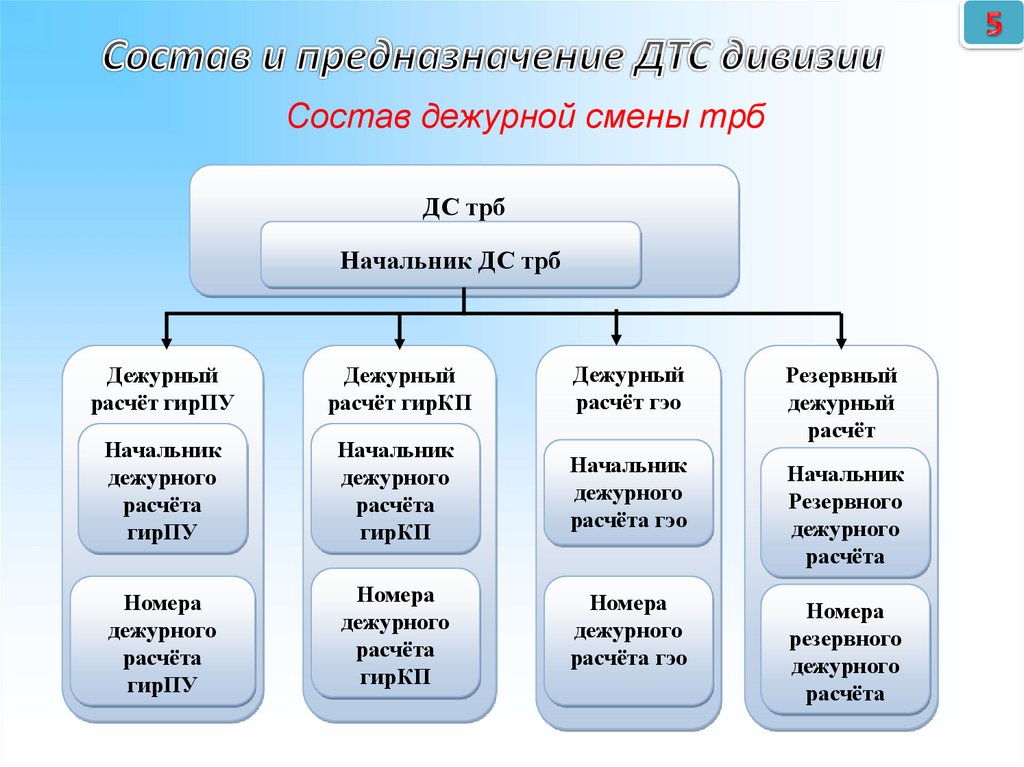 5

Состав и предназначение ДТС дивизии

Состав дежурной смены трб

ДС трб

Начальник ДС трб

Дежурный расчёт гирПУ

Начальник дежурного расчёта гирПУ

Номера дежурного расчёта гирПУ

Дежурный расчёт гирКП

Начальник дежурного расчёта гирКП

Номера дежурного расчёта гирКП

Дежурный расчёт гэо

Начальник дежурного расчёта гэо

Номера дежурного расчёта гэо

Резервный дежурный расчёт

Начальник Резервного дежурного расчёта

Номера резервного дежурного расчёта